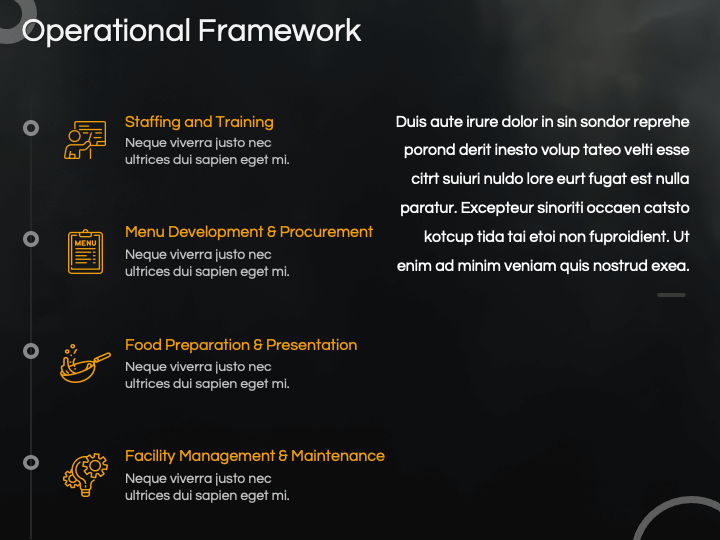 Operational Framework

Staffing and Training
Neque viverra justo nec ultrices dui sapien eget mi.

MENU

Menu Development & Procurement
Neque viverra justo nec ultrices dui sapien eget mi.

Food Preparation & Presentation
Neque viverra justo nec ultrices dui sapien eget mi.

Facility Management & Maintenance
Neque viverra justo nec ultrices dui sapien eget mi.

Duis aute irure dolor in sin sondor reprehe porond derit inesto volup tateo velti esse citrt suiuri nuldo lore eurt fugat est nulla paratur. Excepteur sinoriti occaen catsto kotcup tida tai etoi non fuproidient. Ut enim ad minim veniam quis nostrud exea.